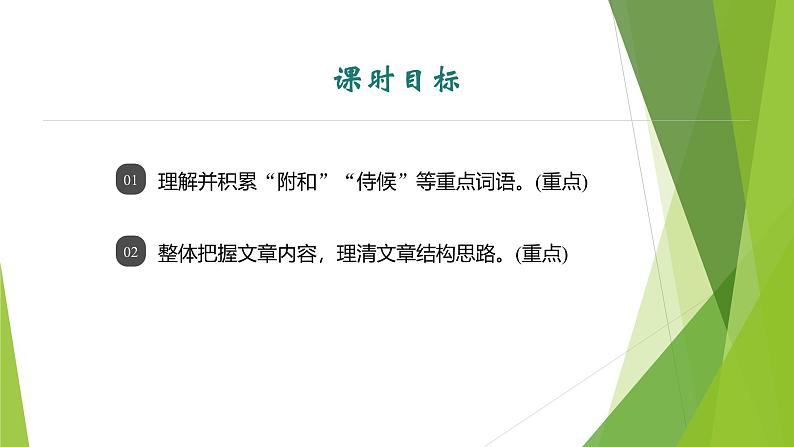 课时目标

01 理解并积累“附和”“侍候”等重点词语。(重点)

02 整体把握文章内容，理清文章结构思路。(重点)